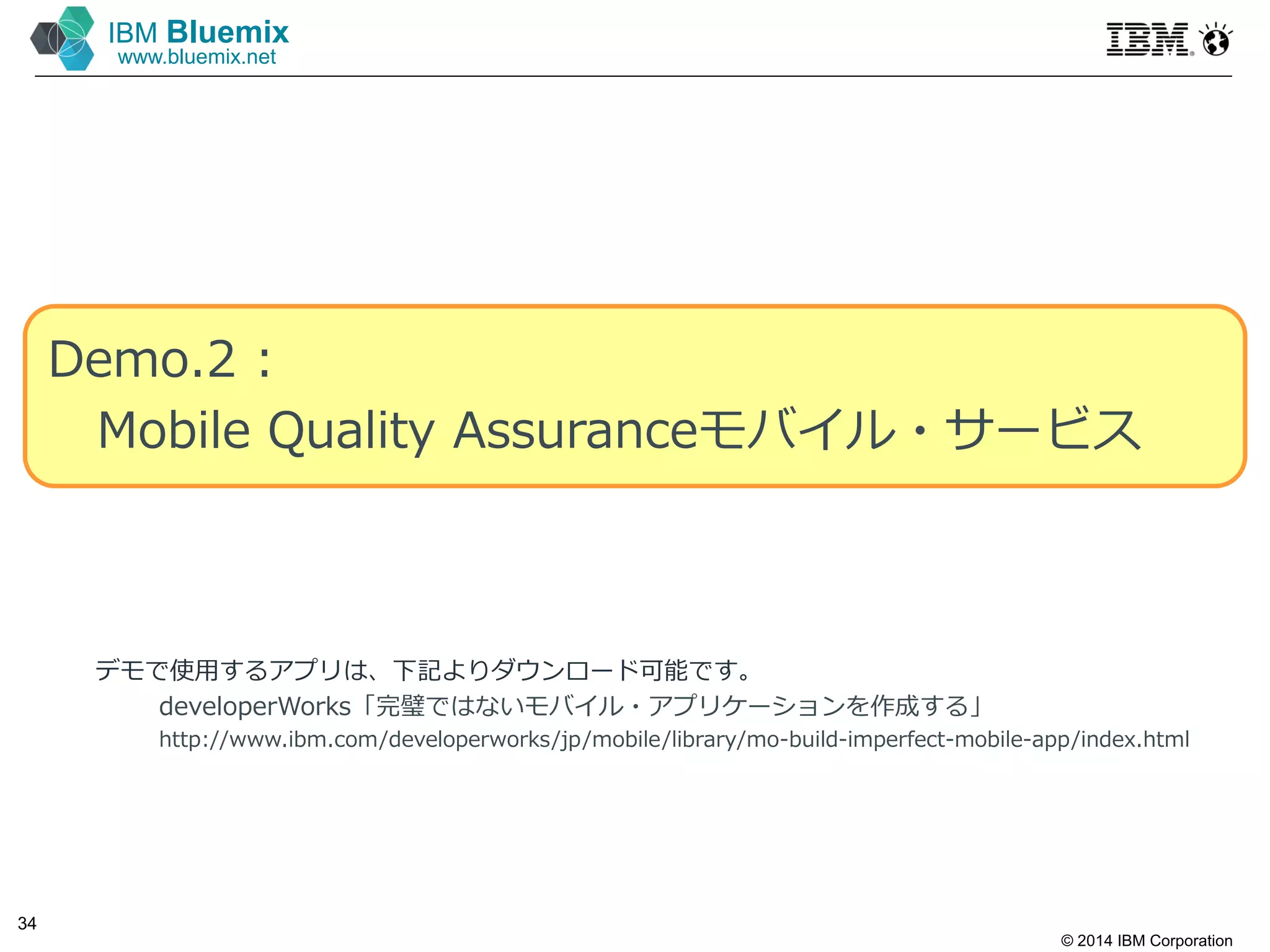 IBM Bluemix
www.bluemix.net

IBM

Demo.2：
Mobile Quality Assuranceモバイル・サービス

デモで使用するアプリは、下記よりダウンロード可能です。
developerWorks「完璧ではないモバイル・アプリケーションを作成する」
http://www.ibm.com/developerworks/jp/mobile/library/mo-build-imperfect-mobile-app/index.html

34

© 2014 IBM Corporation